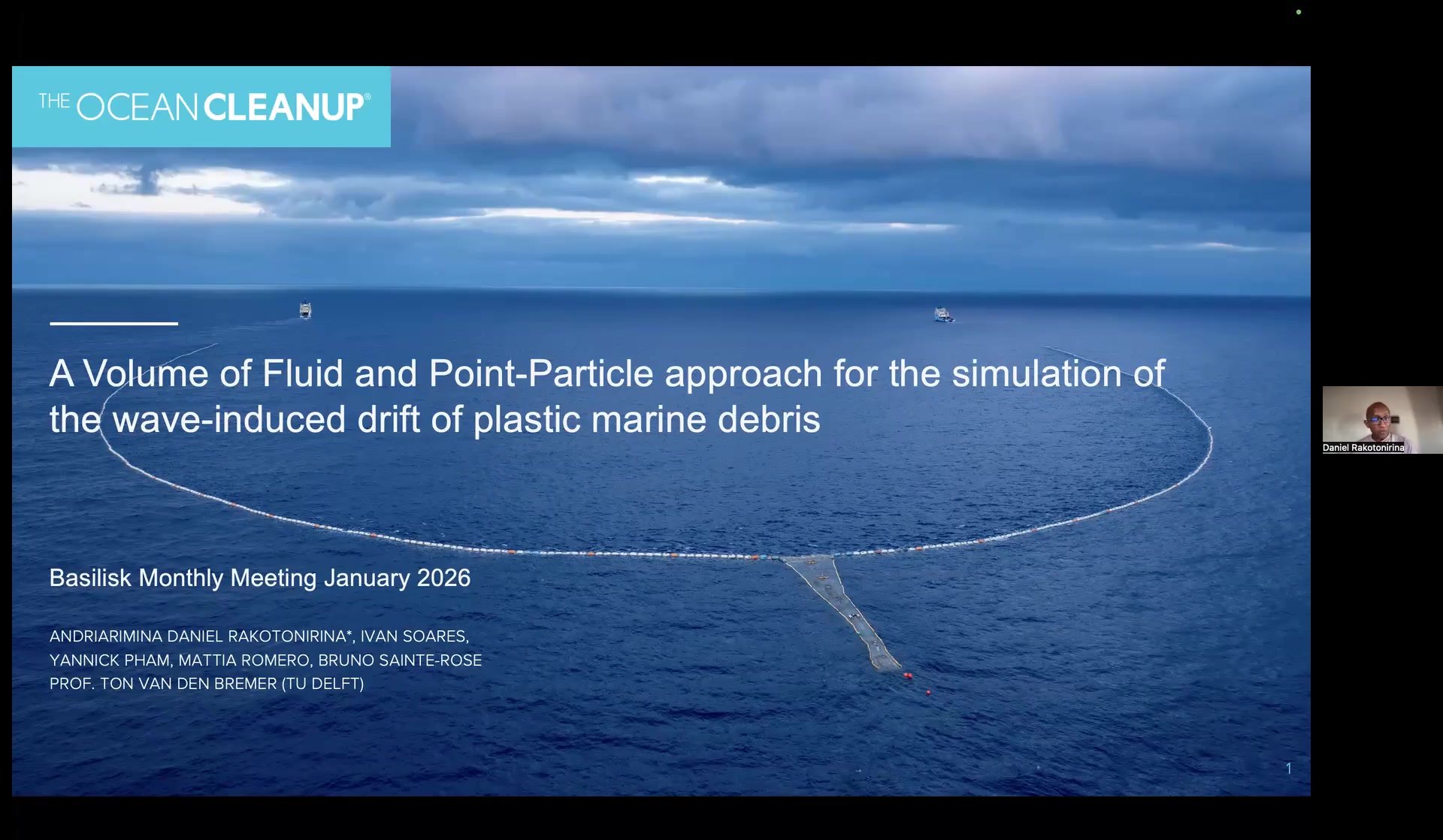 THE OCEAN CLEANUP®

A Volume of Fluid and Point-Particle approach for the simulation of the wave-induced drift of plastic marine debris

Basilisk Monthly Meeting January 2026

ANDRIARIMINA DANIEL RAKOTONIRINA*, IVAN SOARES, YANNICK PHAM, MATTIA ROMERO, BRUNO SAINTE-ROSE PROF. TON VAN DEN BREMER (TU DELFT)

1

Daniel Rakotonirina